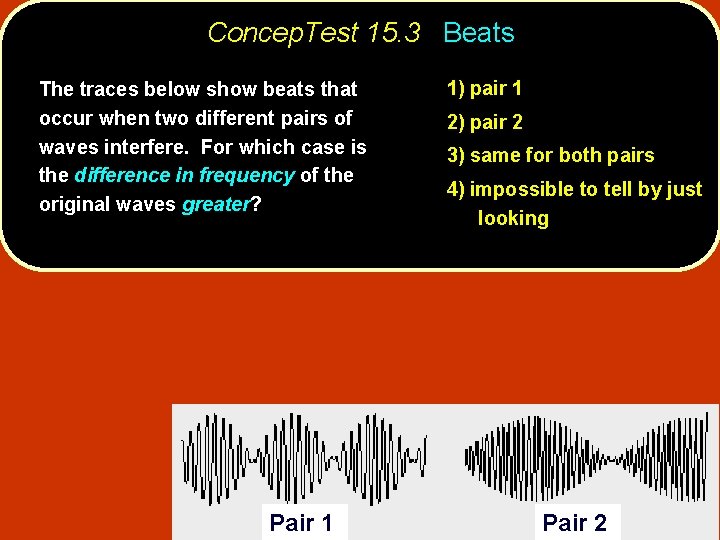 ConcepTest 15.3 Beats

The traces below show beats that occur when two different pairs of waves interfere. For which case is the difference in frequency of the original waves greater?

1) pair 1
2) pair 2
3) same for both pairs
4) impossible to tell by just looking

Pair 1
Pair 2